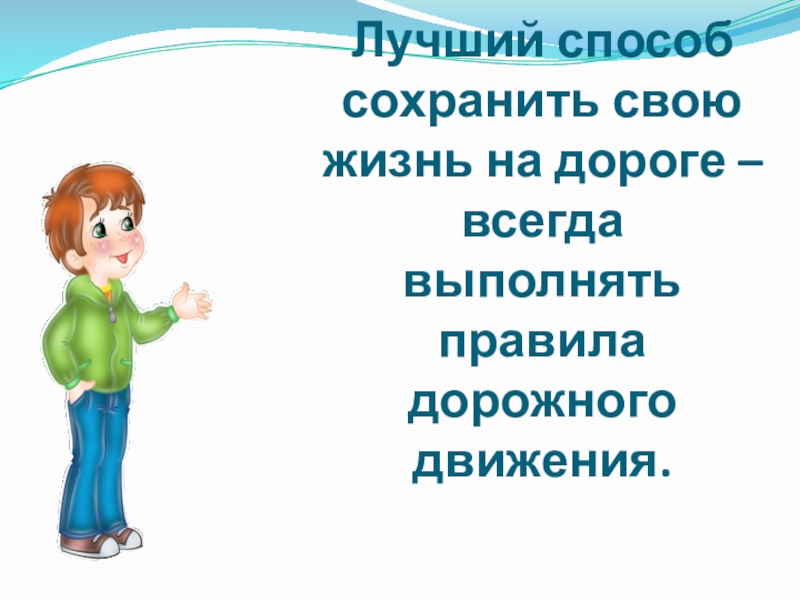 Лучший способ сохранить свою жизнь на дороге – всегда выполнять правила дорожного движения.